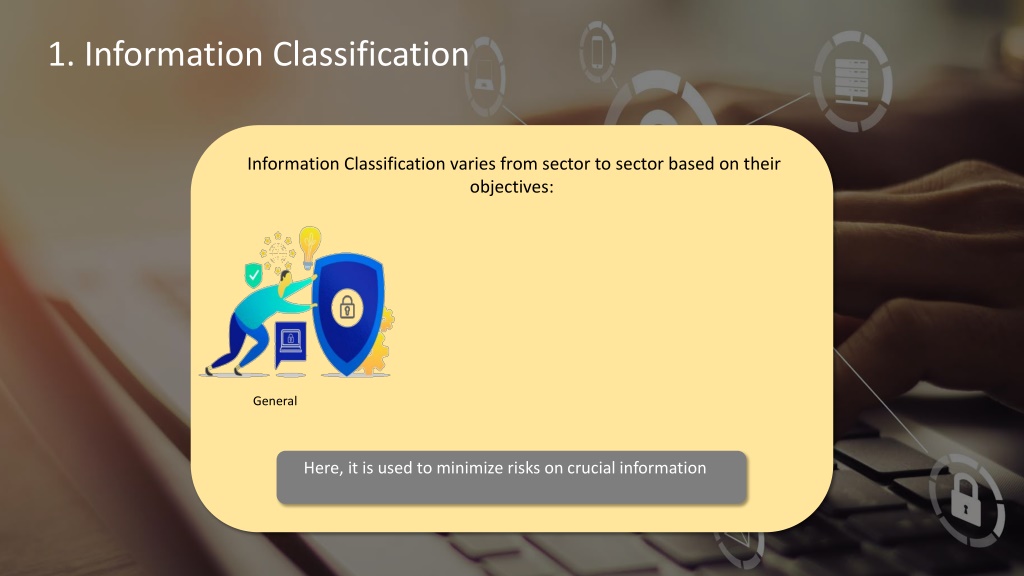 1. Information Classification

Information Classification varies from sector to sector based on their objectives:

General

Here, it is used to minimize risks on crucial information